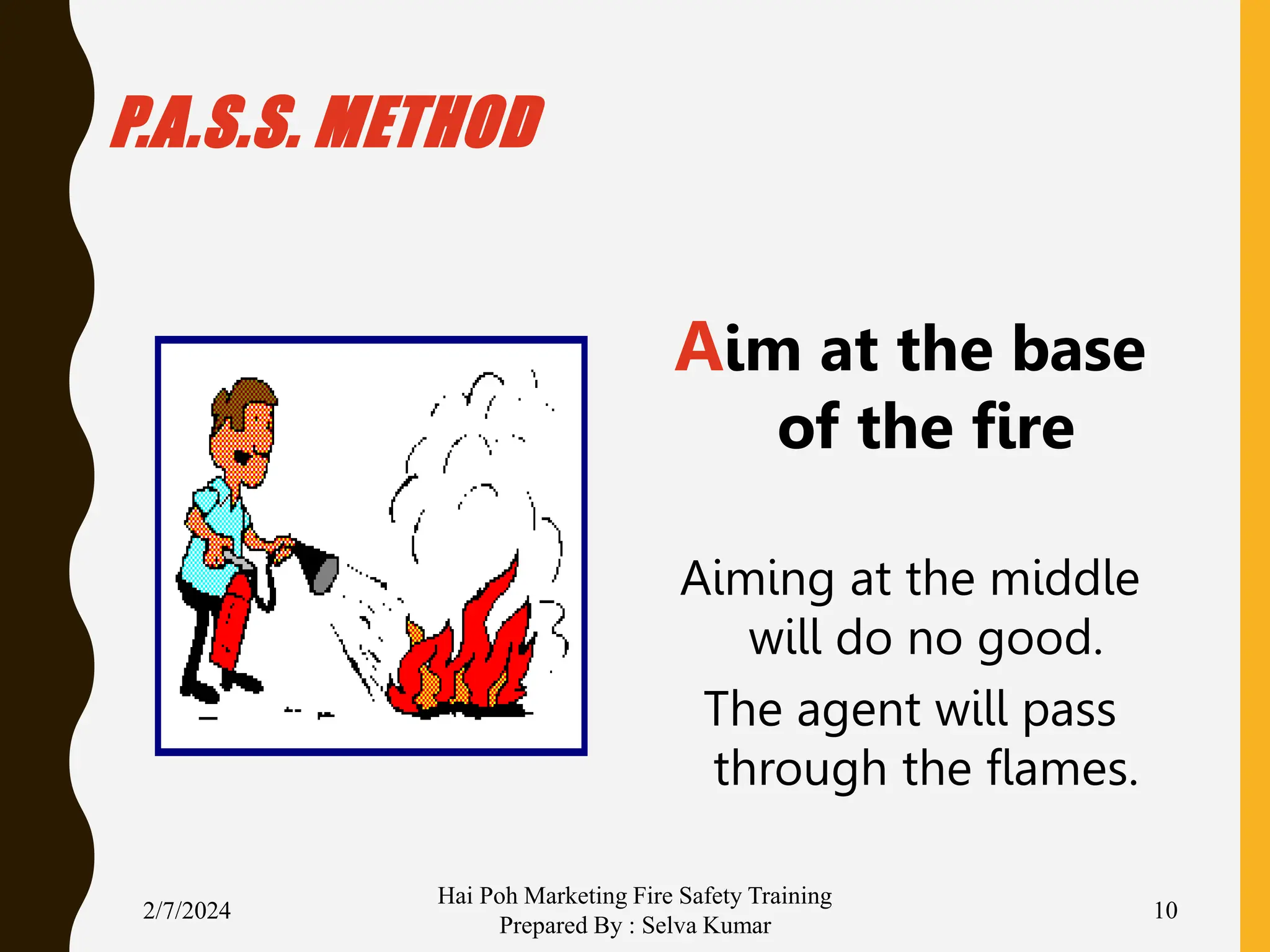 P.A.S.S. METHOD

Aim at the base of the fire

Aiming at the middle will do no good.

The agent will pass through the flames.

2/7/2024

Hai Poh Marketing Fire Safety Training
Prepared By : Selva Kumar

10